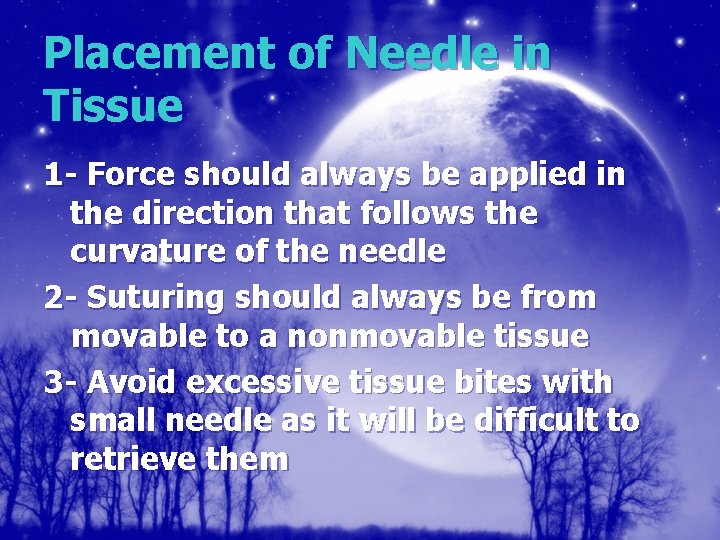 Placement of Needle in Tissue

1- Force should always be applied in the direction that follows the curvature of the needle

2- Suturing should always be from movable to a nonmovable tissue

3- Avoid excessive tissue bites with small needle as it will be difficult to retrieve them